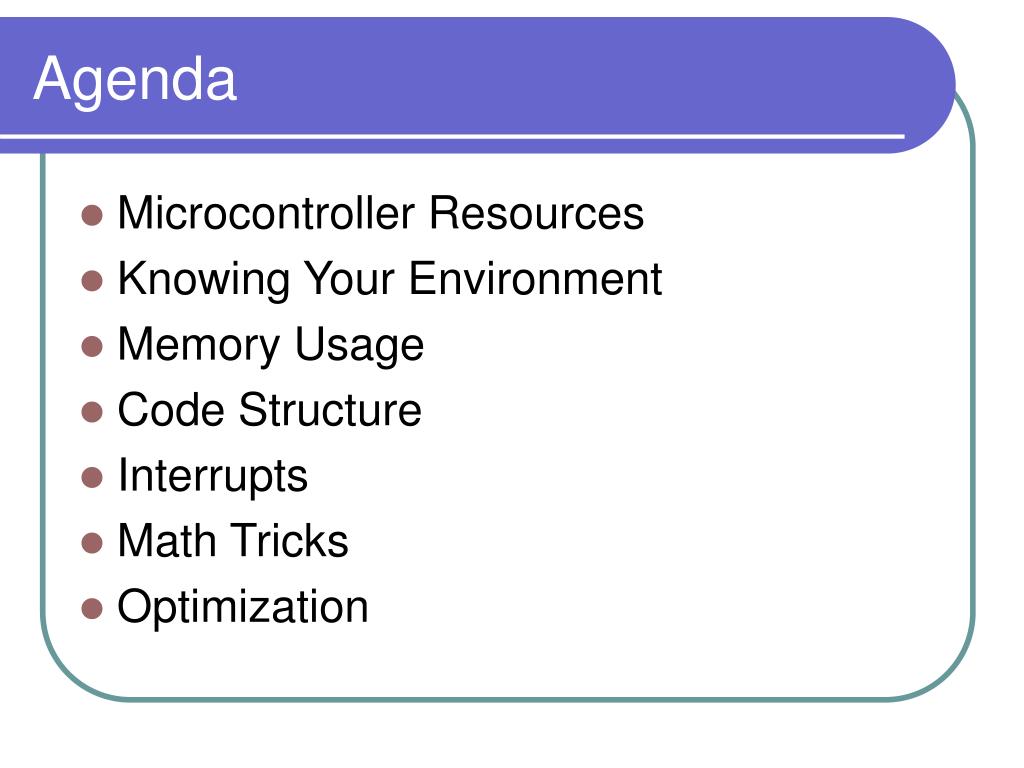 Agenda

- Microcontroller Resources
- Knowing Your Environment
- Memory Usage
- Code Structure
- Interrupts
- Math Tricks
- Optimization